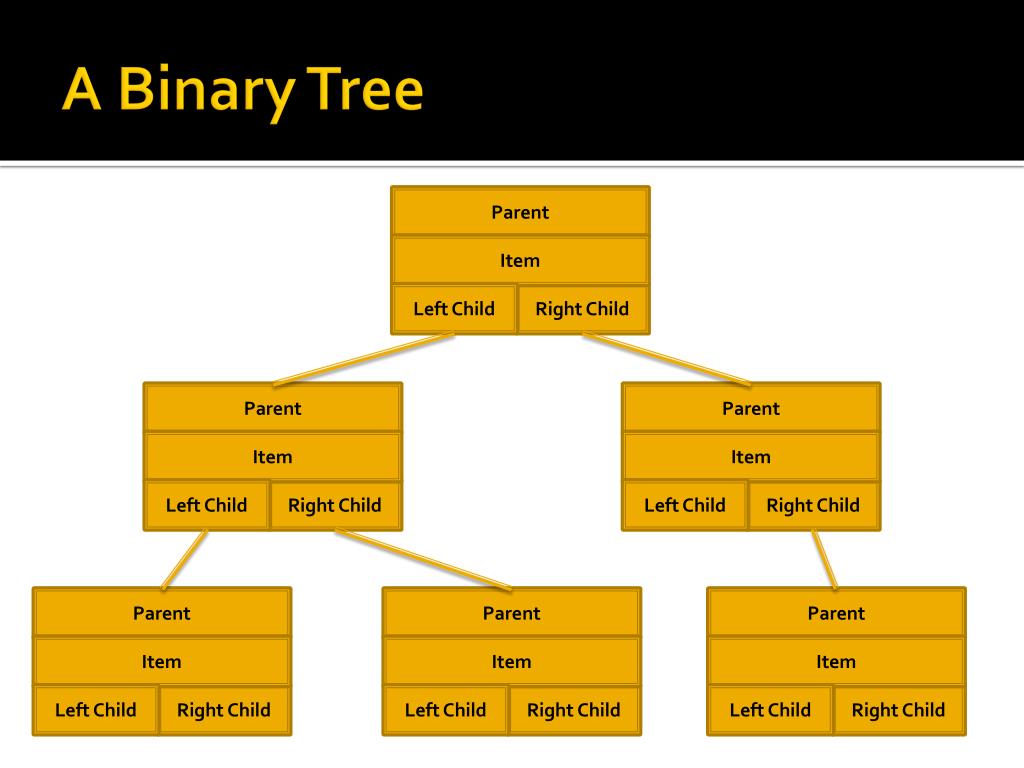 A Binary Tree

Parent
Item
Left Child
Right Child

Parent
Item
Left Child
Right Child

Parent
Item
Left Child
Right Child

Parent
Item
Left Child
Right Child

Parent
Item
Left Child
Right Child

Parent
Item
Left Child
Right Child